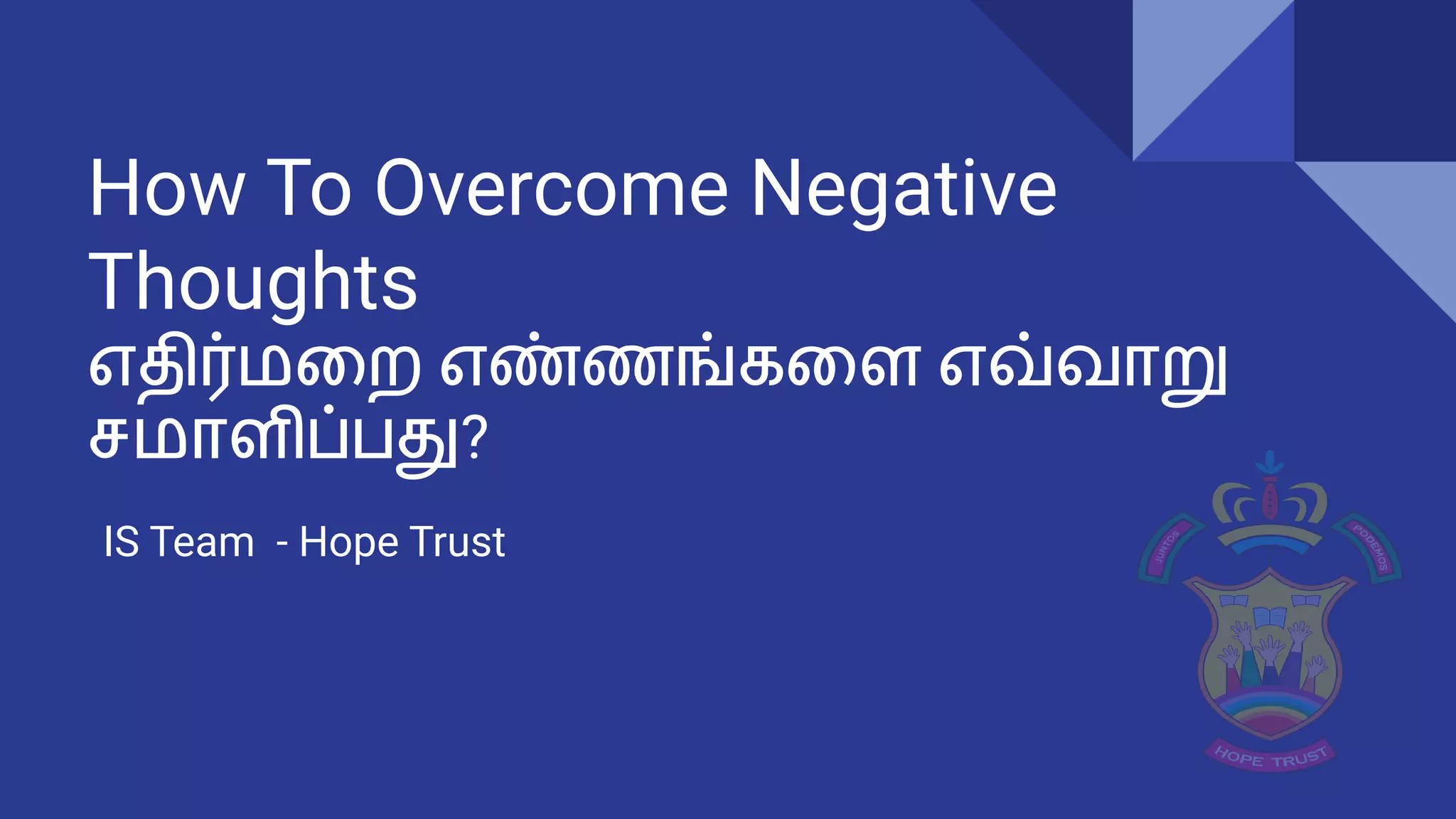 How To Overcome Negative Thoughts
எதிர்மறை எண்ணங்களை எவ்வாறு சமாளிப்பது?

IS Team - Hope Trust

JUNTOS PODEMOS
HOPE TRUST